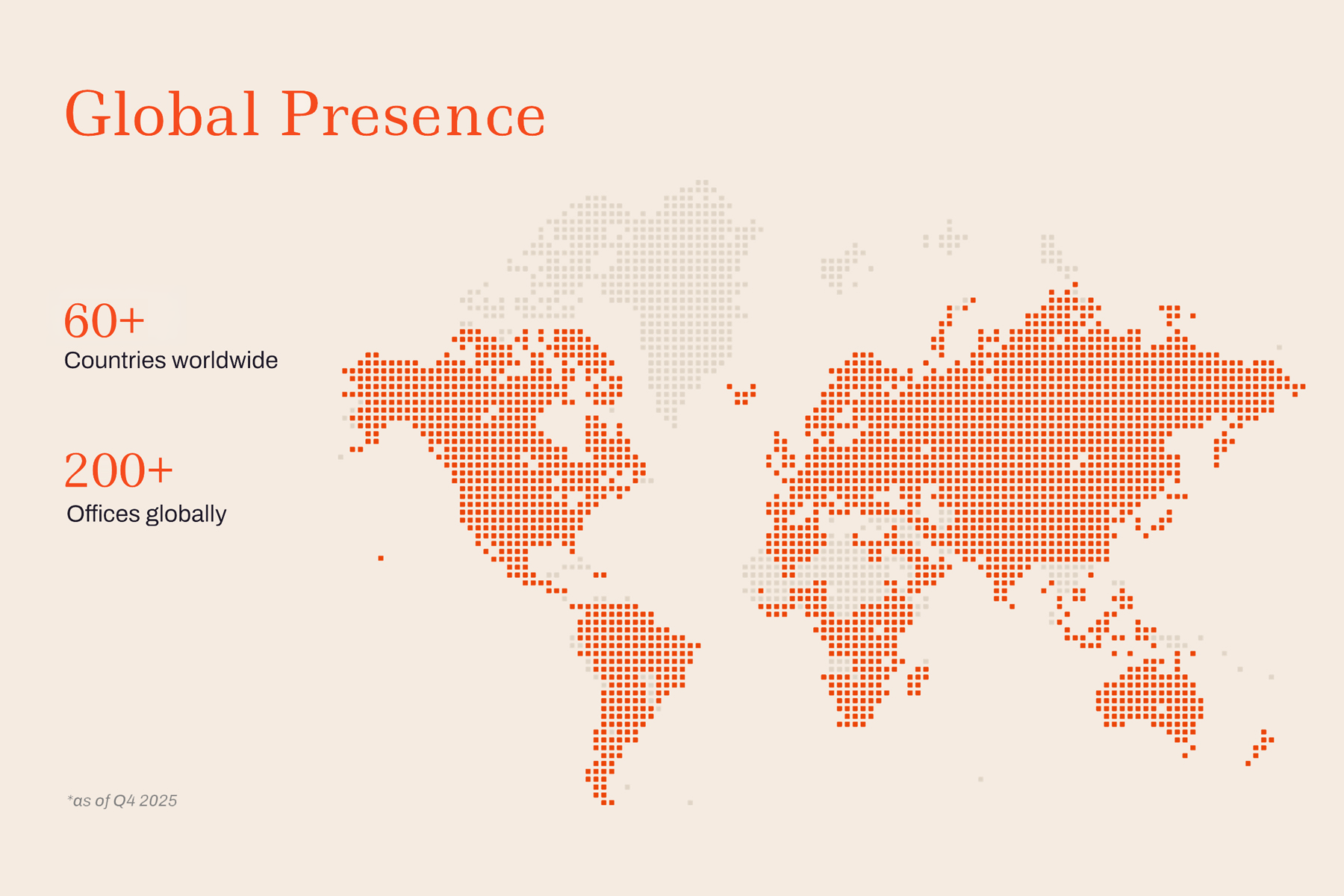 Global Presence

60+
Countries worldwide

200+
Offices globally

*as of Q4 2025